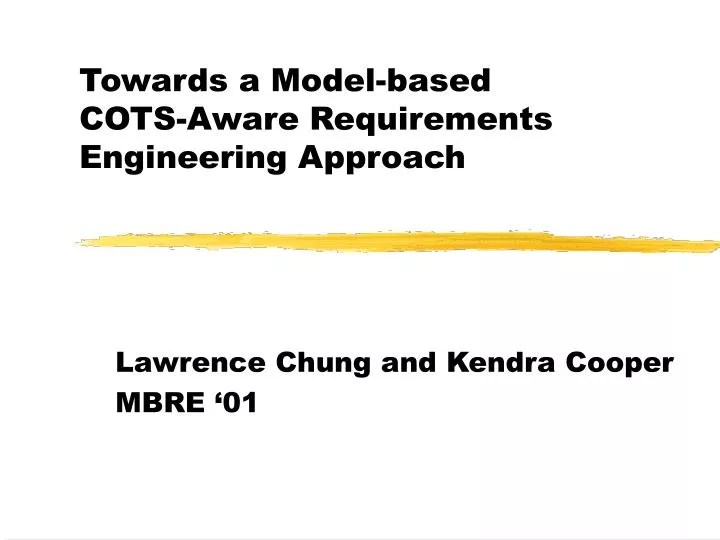 Towards a Model-based COTS-Aware Requirements Engineering Approach

Lawrence Chung and Kendra Cooper
MBRE ‘01